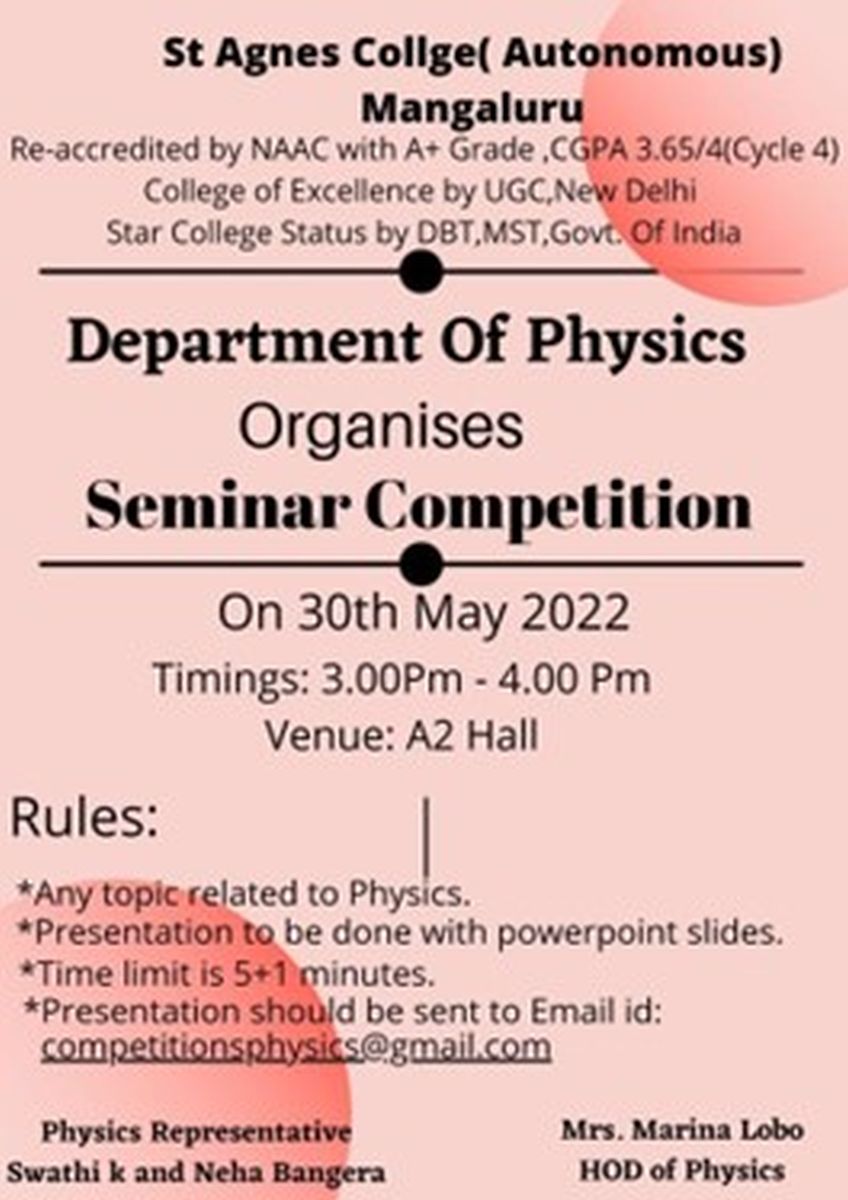 St Agnes Collge( Autonomous) Mangaluru
Re-accredited by NAAC with A+ Grade ,CGPA 3.65/4(Cycle 4)
College of Excellence by UGC,New Delhi
Star College Status by DBT,MST,Govt. Of India

Department Of Physics
Organises
Seminar Competition

On 30th May 2022
Timings: 3.00Pm - 4.00 Pm
Venue: A2 Hall

Rules:

*Any topic related to Physics.
*Presentation to be done with powerpoint slides.
*Time limit is 5+1 minutes.
*Presentation should be sent to Email id: competitionsphysics@gmail.com

Physics Representative
Swathi k and Neha Bangera

Mrs. Marina Lobo
HOD of Physics